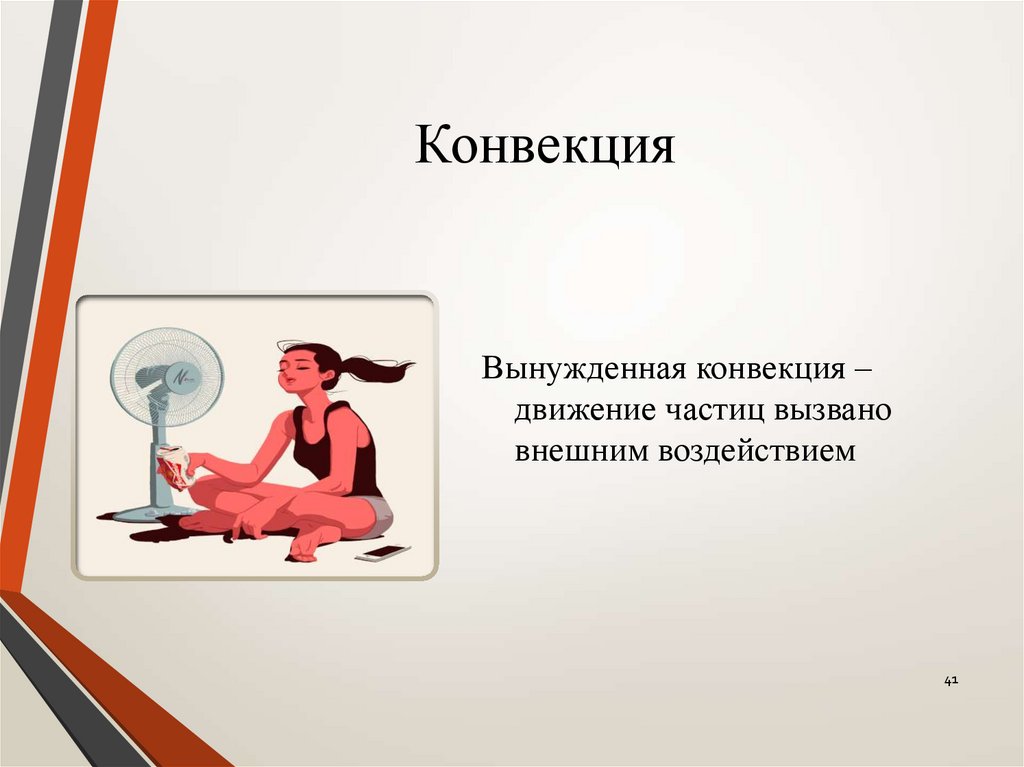 Конвекция

Вынужденная конвекция – движение частиц вызвано внешним воздействием

41